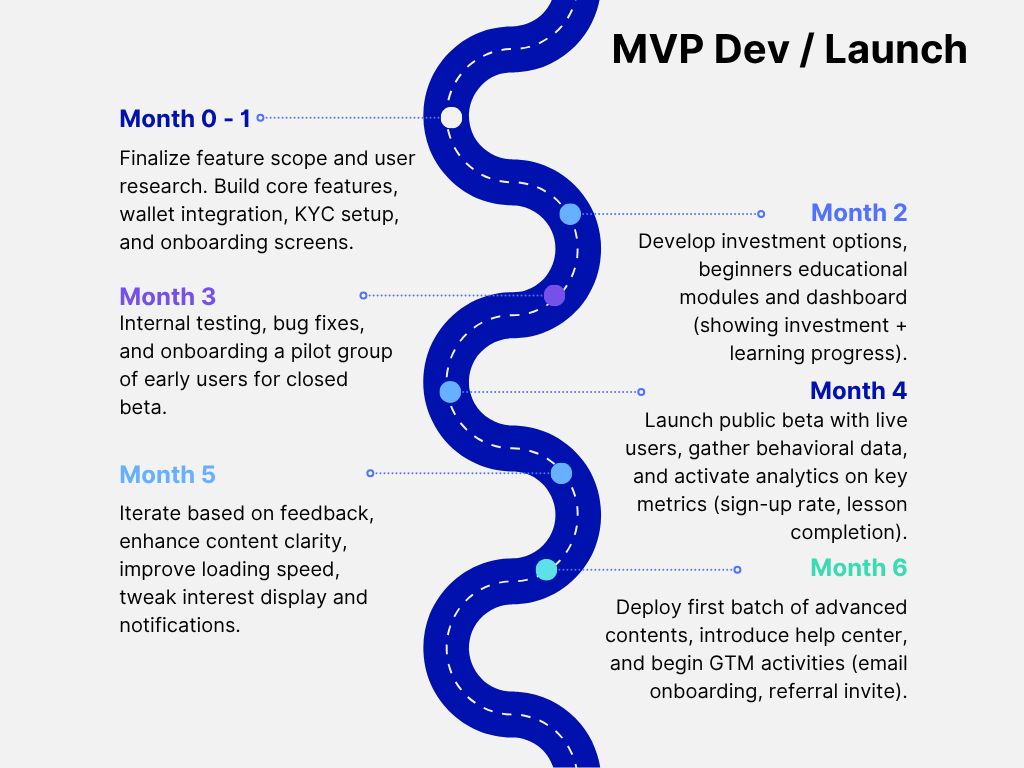 MVP Dev / Launch

Month 0 - 1

Finalize feature scope and user research. Build core features, wallet integration, KYC setup, and onboarding screens.

Month 2

Develop investment options, beginners educational modules and dashboard (showing investment + learning progress).

Month 3

Internal testing, bug fixes, and onboarding a pilot group of early users for closed beta.

Month 4

Launch public beta with live users, gather behavioral data, and activate analytics on key metrics (sign-up rate, lesson completion).

Month 5

Iterate based on feedback, enhance content clarity, improve loading speed, tweak interest display and notifications.

Month 6

Deploy first batch of advanced contents, introduce help center, and begin GTM activities (email onboarding, referral invite).